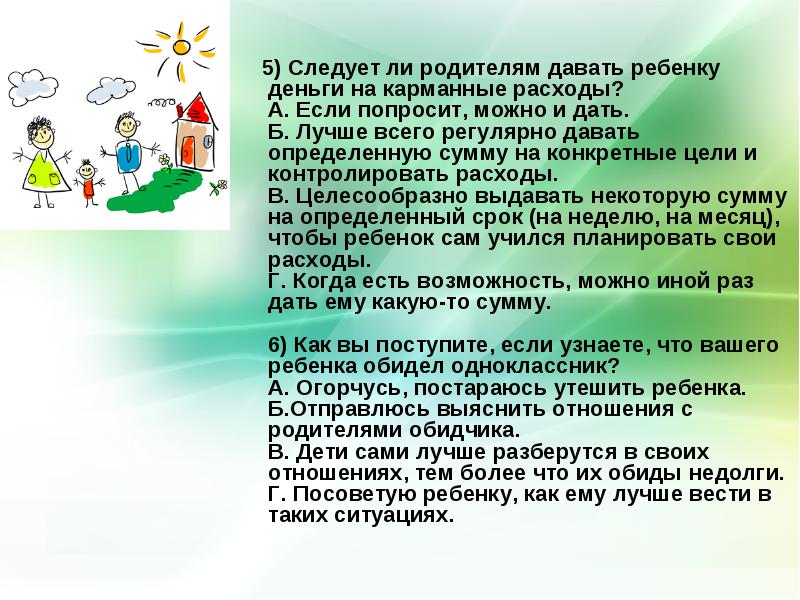 5) Следует ли родителям давать ребенку деньги на карманные расходы?
А. Если попросит, можно и дать.
Б. Лучше всего регулярно давать определенную сумму на конкретные цели и контролировать расходы.
В. Целесообразно выдавать некоторую сумму на определенный срок (на неделю, на месяц), чтобы ребенок сам учился планировать свои расходы.
Г. Когда есть возможность, можно иной раз дать ему какую-то сумму.

6) Как вы поступите, если узнаете, что вашего ребенка обидел одноклассник?
А. Огорчусь, постараюсь утешить ребенка.
Б.Отправлюсь выяснить отношения с родителями обидчика.
В. Дети сами лучше разберутся в своих отношениях, тем более что их обиды недолги.
Г. Посоветую ребенку, как ему лучше вести в таких ситуациях.